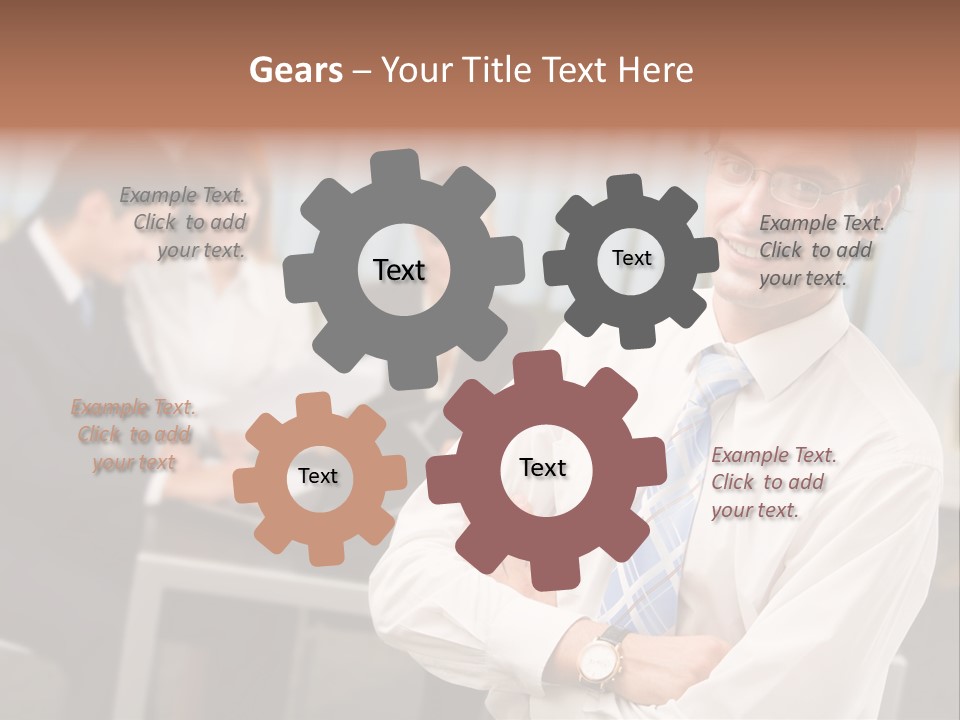 Gears – Your Title Text Here

Example Text. Click to add your text.

Text

Text

Example Text. Click to add your text.

Example Text. Click to add your text

Text

Text

Example Text. Click to add your text.